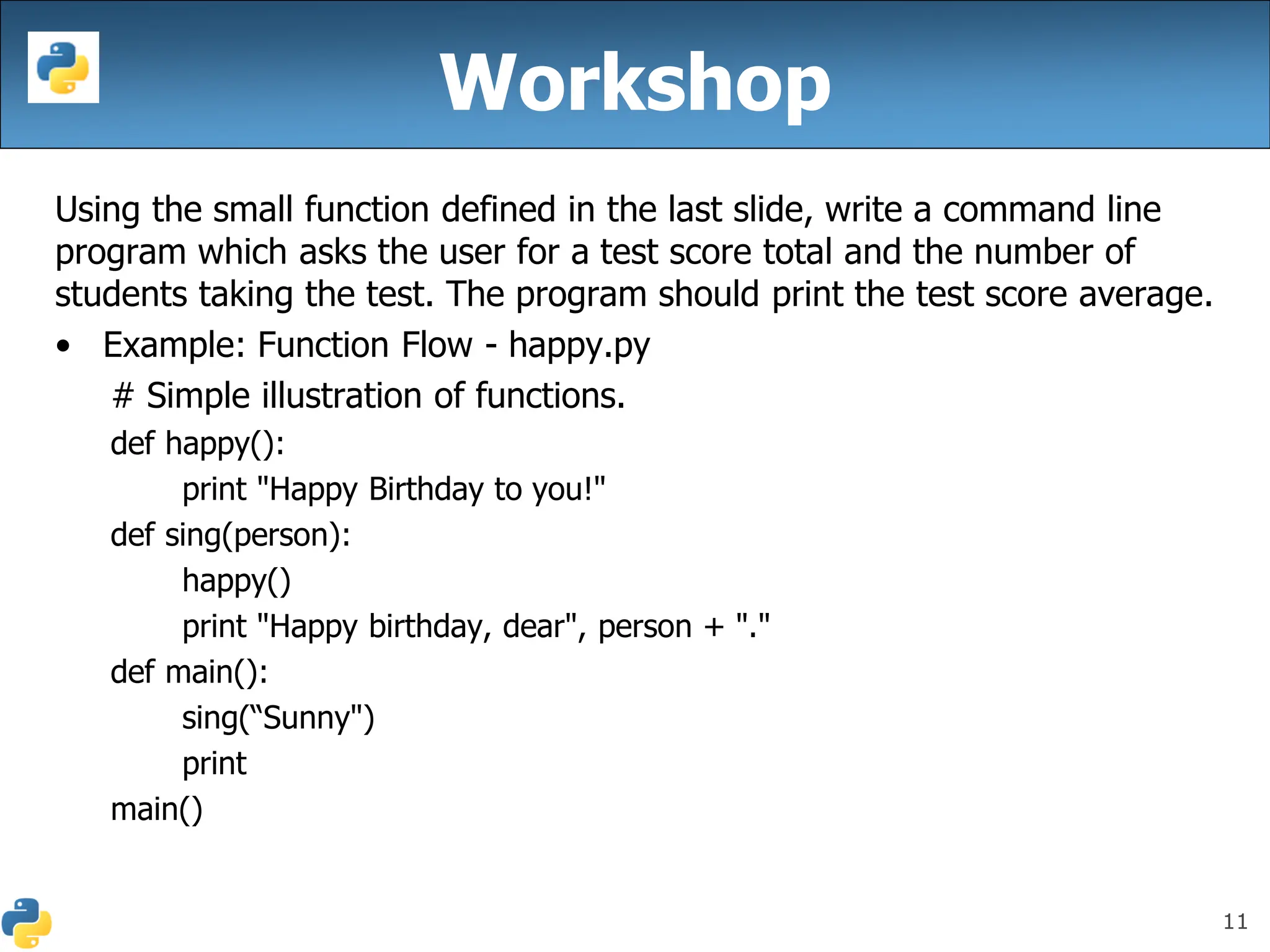 Workshop

Using the small function defined in the last slide, write a command line program which asks the user for a test score total and the number of students taking the test. The program should print the test score average.

• Example: Function Flow - happy.py

# Simple illustration of functions.
def happy():
    print "Happy Birthday to you!"
def sing(person):
    happy()
    print "Happy birthday, dear", person + "."
def main():
    sing(“Sunny")
    print
main()

11